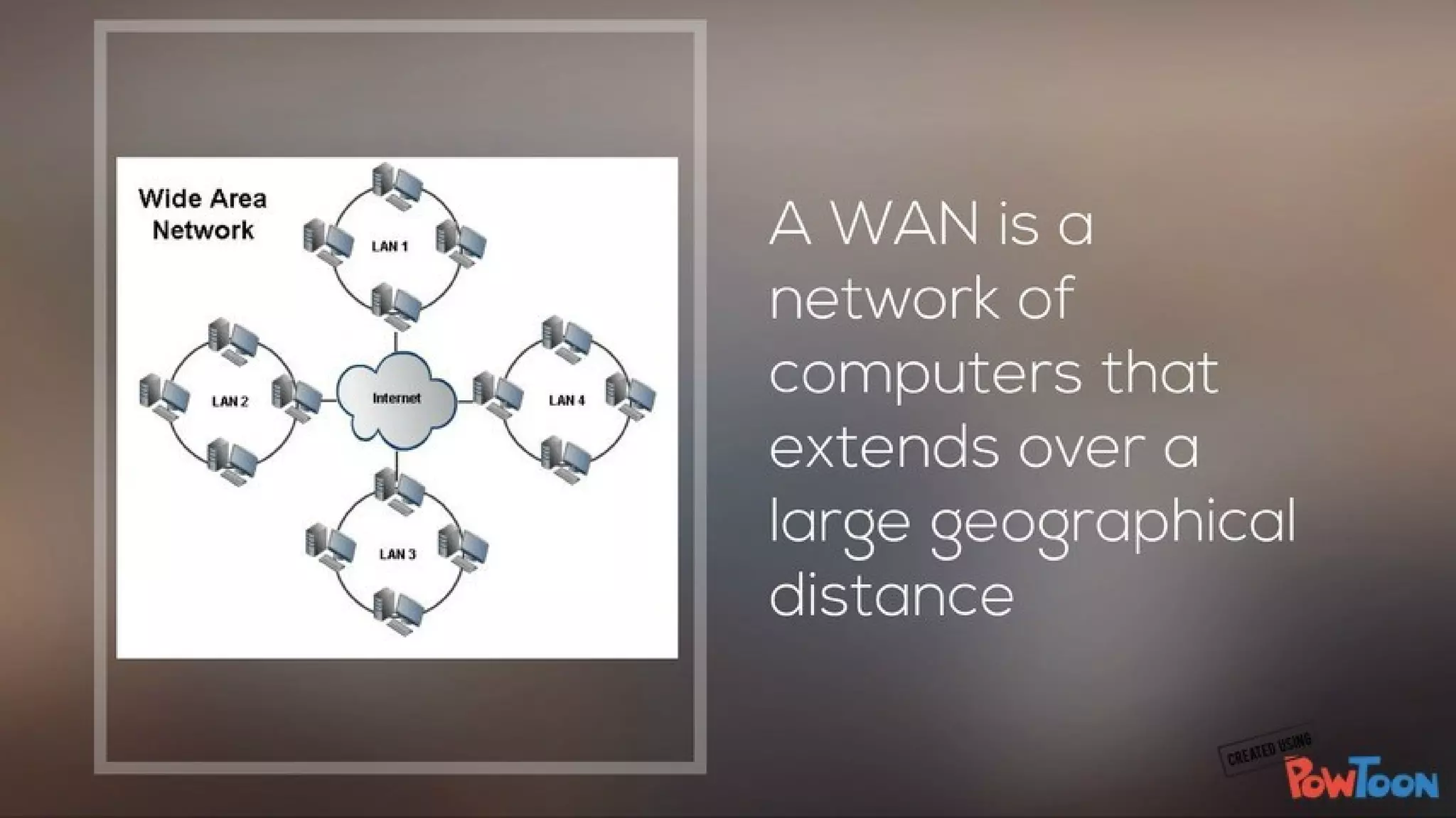 Wide Area Network

LAN 1

LAN 2

Internet

LAN 4

LAN 3

A WAN is a network of computers that extends over a large geographical distance

CREATED USING
PowToon